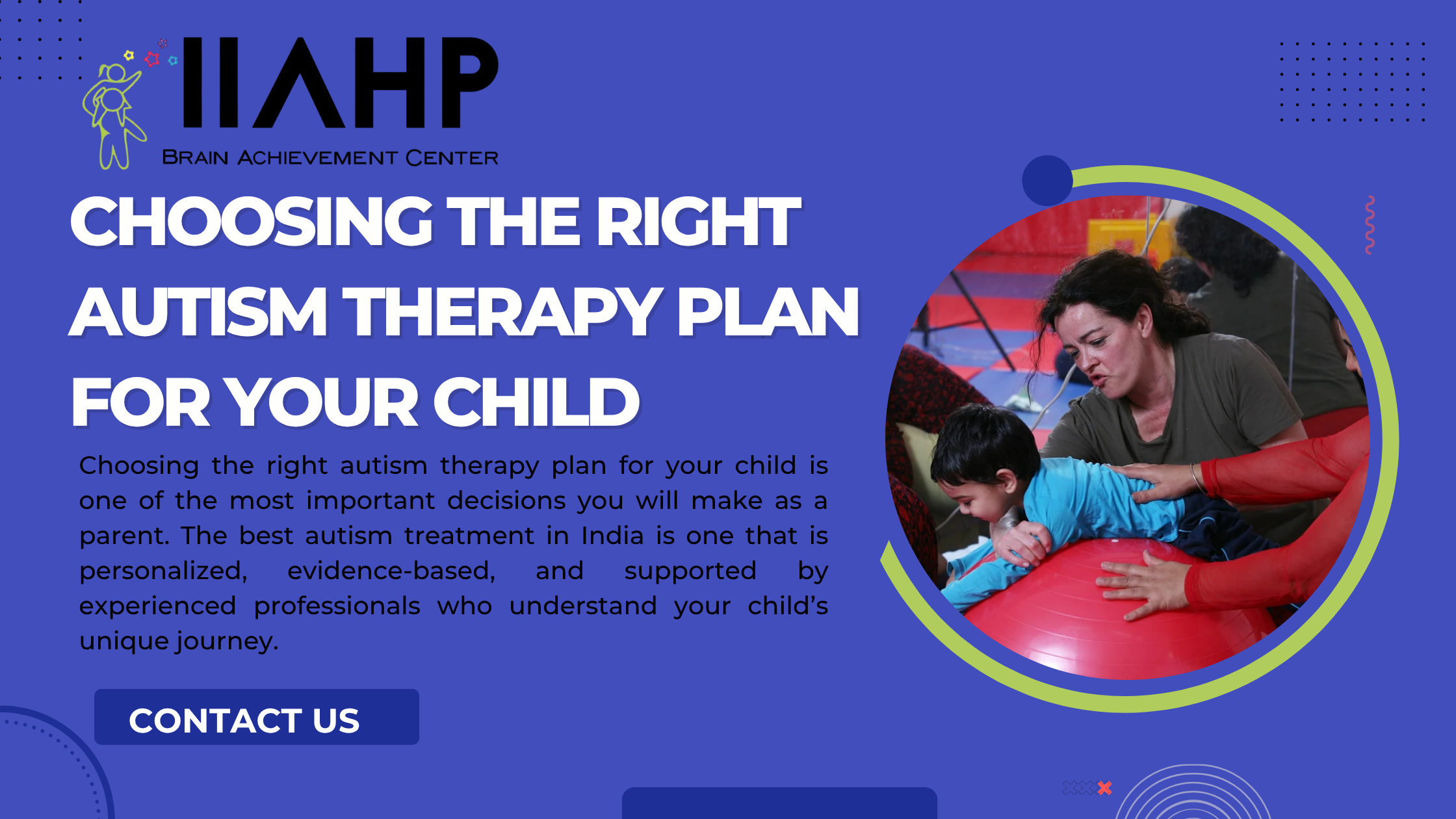 IIAHP
BRAIN ACHIEVEMENT CENTER

CHOOSING THE RIGHT AUTISM THERAPY PLAN FOR YOUR CHILD

Choosing the right autism therapy plan for your child is one of the most important decisions you will make as a parent. The best autism treatment in India is one that is personalized, evidence-based, and supported by experienced professionals who understand your child's unique journey.

CONTACT US